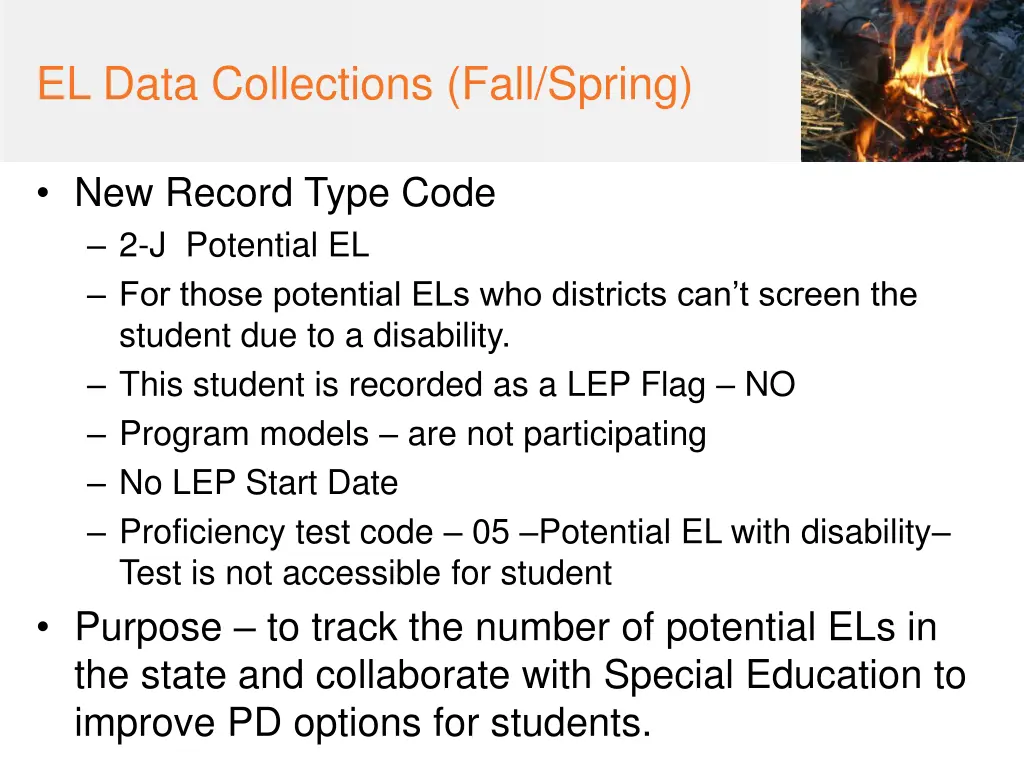 EL Data Collections (Fall/Spring)

• New Record Type Code
– 2-J Potential EL
– For those potential ELs who districts can’t screen the student due to a disability.
– This student is recorded as a LEP Flag – NO
– Program models – are not participating
– No LEP Start Date
– Proficiency test code – 05 –Potential EL with disability– Test is not accessible for student

• Purpose – to track the number of potential ELs in the state and collaborate with Special Education to improve PD options for students.